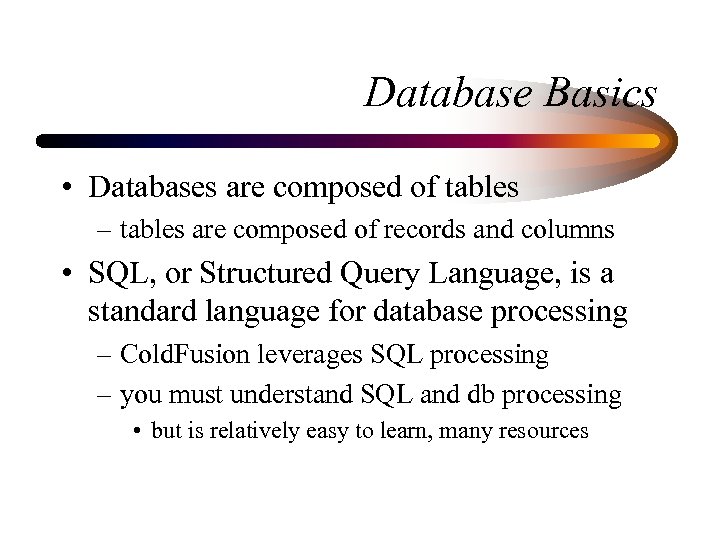 Database Basics

• Databases are composed of tables
– tables are composed of records and columns

• SQL, or Structured Query Language, is a standard language for database processing
– ColdFusion leverages SQL processing
– you must understand SQL and db processing
• but is relatively easy to learn, many resources